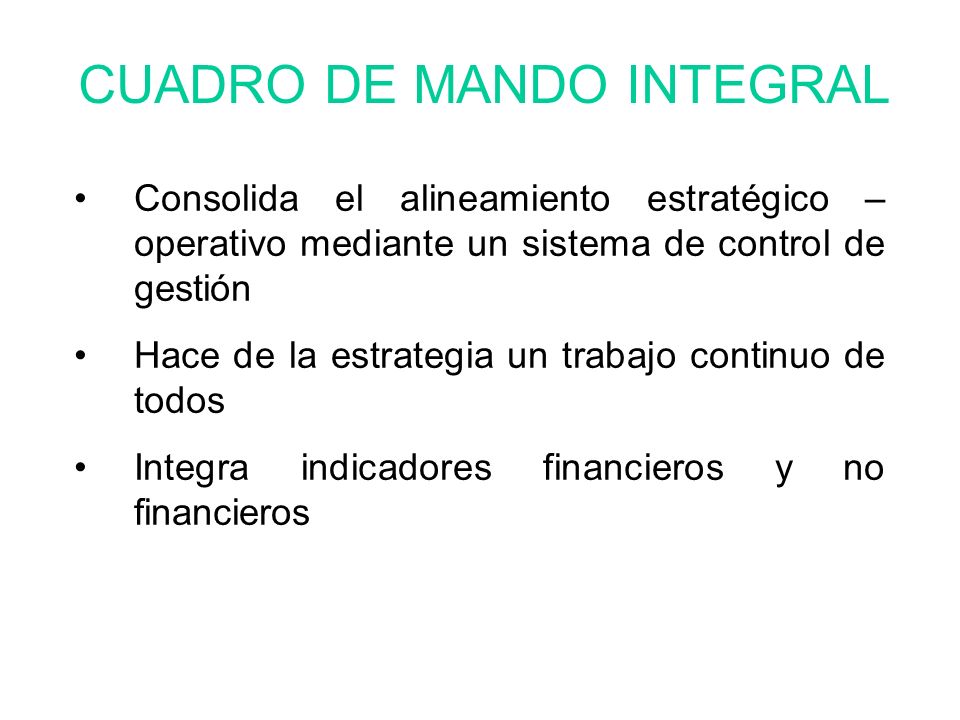 CUADRO DE MANDO INTEGRAL

• Consolida el alineamiento estratégico – operativo mediante un sistema de control de gestión

• Hace de la estrategia un trabajo continuo de todos

• Integra indicadores financieros y no financieros